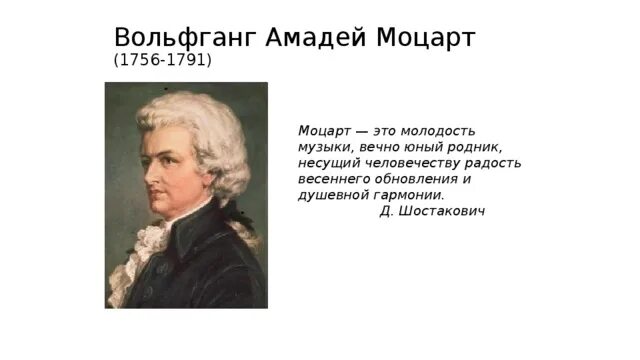 Вольфганг Амадей Моцарт
(1756-1791)

Моцарт — это молодость музыки, вечно юный родник, несущий человечеству радость весеннего обновления и душевной гармонии.
Д. Шостакович